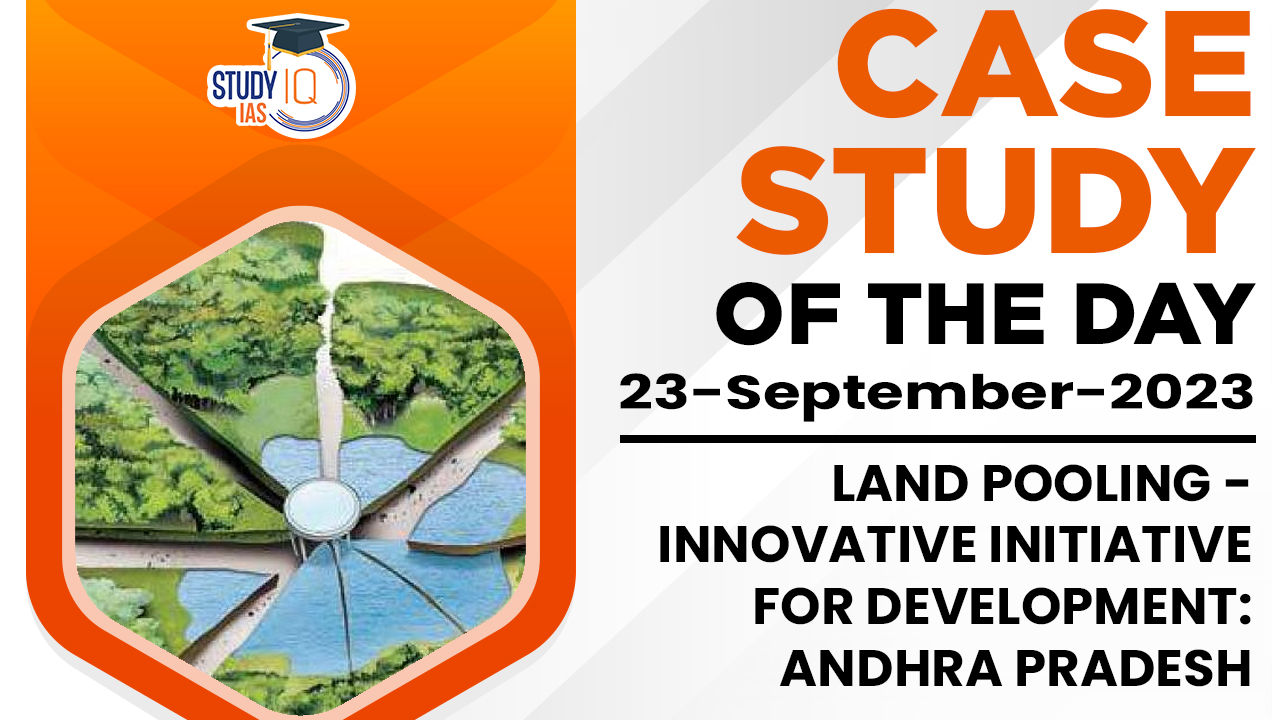 STUDY IQ IAS

CASE STUDY OF THE DAY

23-September-2023

LAND POOLING - INNOVATIVE INITIATIVE FOR DEVELOPMENT: ANDHRA PRADESH